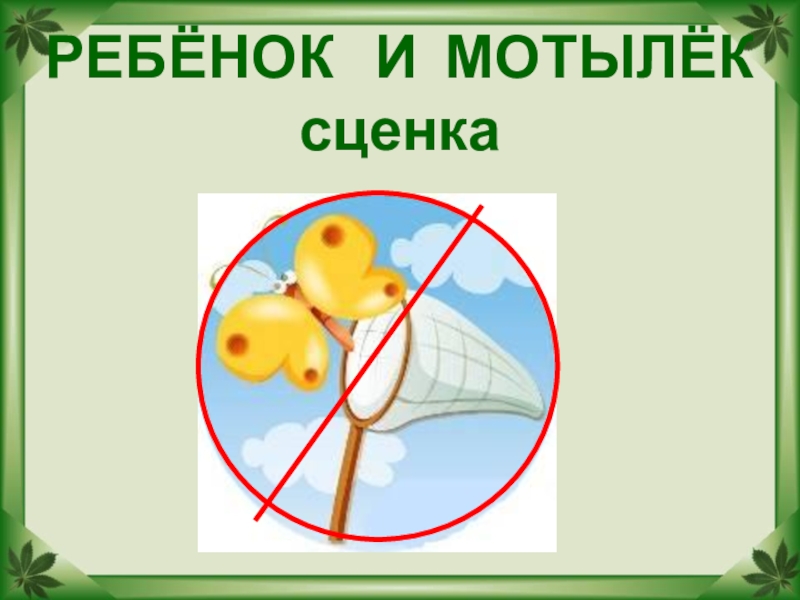 РЕБЁНОК И МОТЫЛЁК
сценка